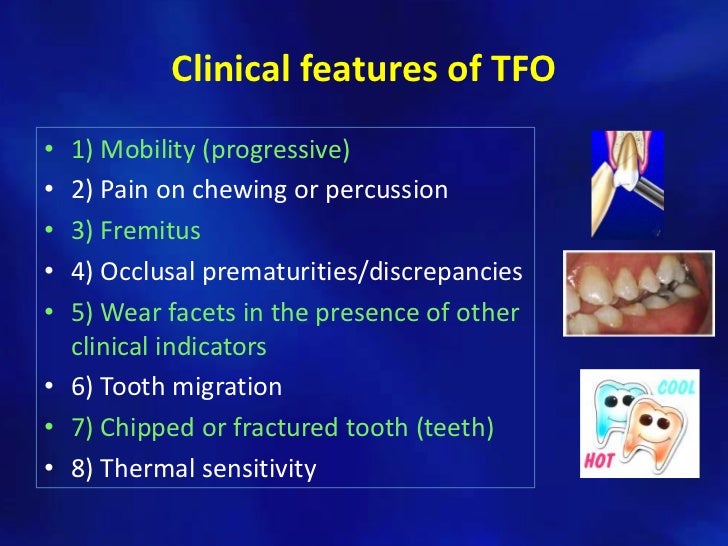 Clinical features of TFO

• 1) Mobility (progressive)
• 2) Pain on chewing or percussion
• 3) Fremitus
• 4) Occlusal prematurities/discrepancies
• 5) Wear facets in the presence of other clinical indicators
• 6) Tooth migration
• 7) Chipped or fractured tooth (teeth)
• 8) Thermal sensitivity

COOL
HOT